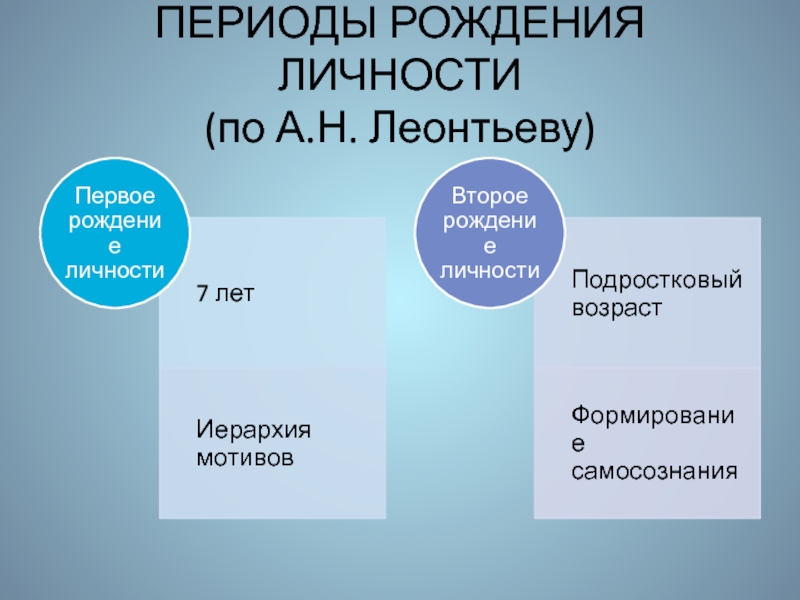 ПЕРИОДЫ РОЖДЕНИЯ ЛИЧНОСТИ
(по А.Н. Леонтьеву)

Первое рождение личности

7 лет

Иерархия мотивов

Второе рождение личности

Подростковый возраст

Формирование самосознания